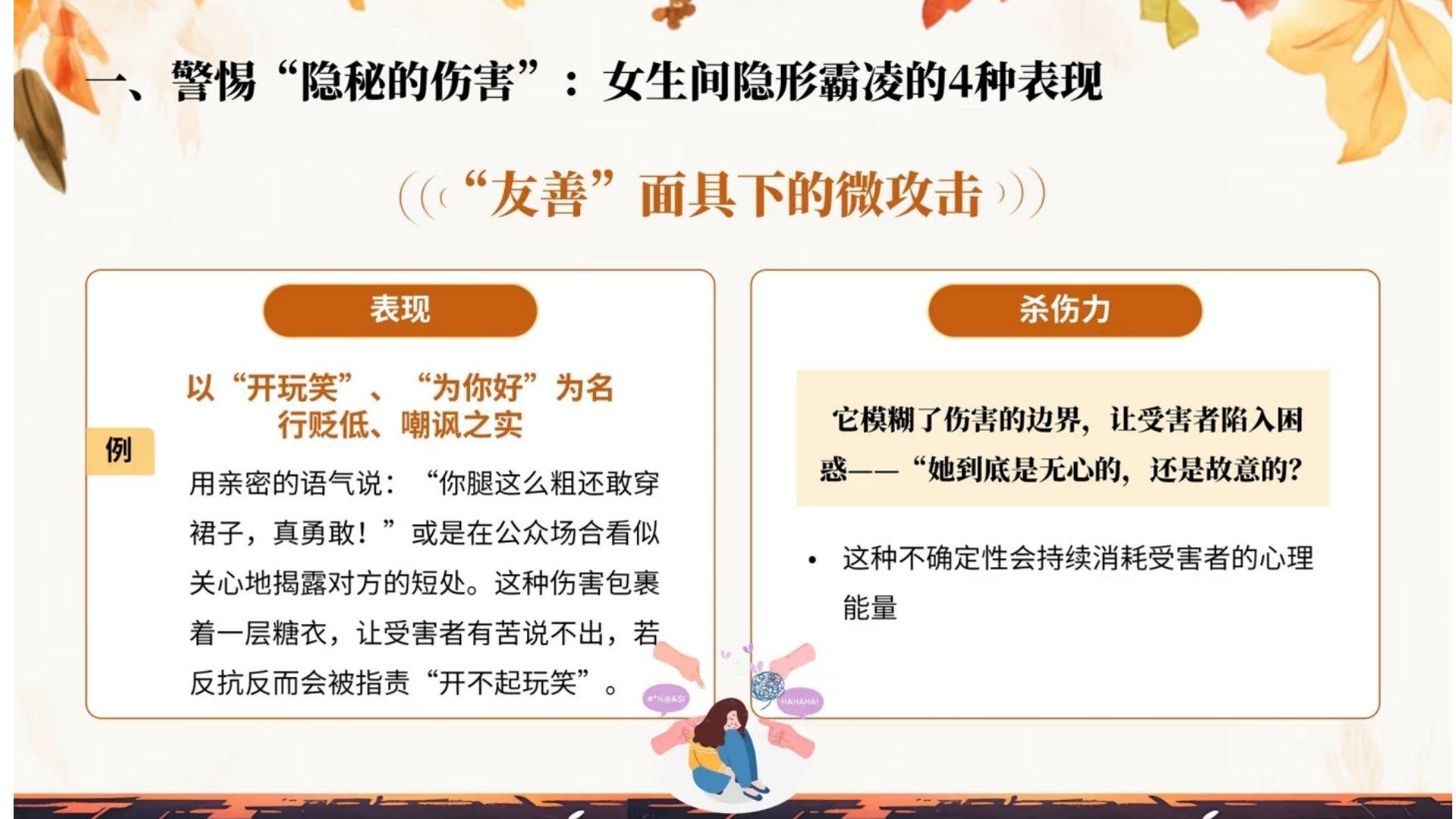 一、警惕“隐秘的伤害”：女生间隐形霸凌的4种表现

“友善”面具下的微攻击

表现

以“开玩笑”、“为你好”为名行贬低、嘲讽之实

例

用亲密的语气说：“你腿这么粗还敢穿裙子，真勇敢！”或是在公众场合看似关心地揭露对方的短处。这种伤害包裹着一层糖衣，让受害者有苦说不出，若反抗反而会被指责“开不起玩笑”。

杀伤力

它模糊了伤害的边界，让受害者陷入困惑——“她到底是无心的，还是故意的？

• 这种不确定性会持续消耗受害者的心理能量

#*%@&$!

HAHAHA!